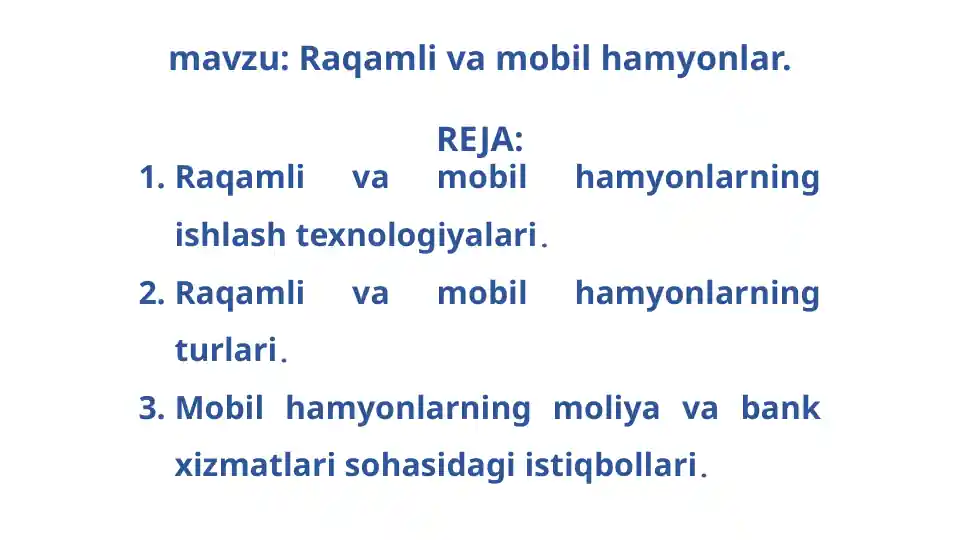 mavzu: Raqamli va mobil hamyonlar.

REJA:

1. Raqamli va mobil hamyonlarning ishlash texnologiyalari.
2. Raqamli va mobil hamyonlarning turlari.
3. Mobil hamyonlarning moliya va bank xizmatlari sohasidagi istiqbollari.